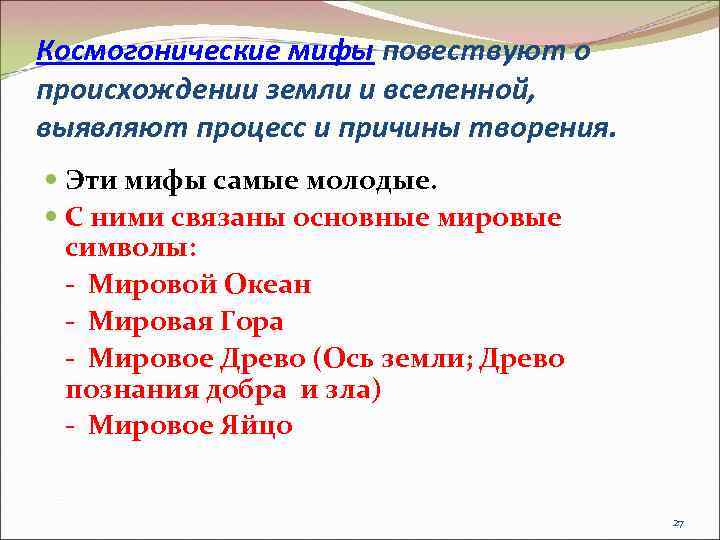 Космогонические мифы повествуют о происхождении земли и вселенной, выявляют процесс и причины творения.

Эти мифы самые молодые.

С ними связаны основные мировые символы:

- Мировой Океан

- Мировая Гора

- Мировое Древо (Ось земли; Древо познания добра и зла)

- Мировое Яйцо

27